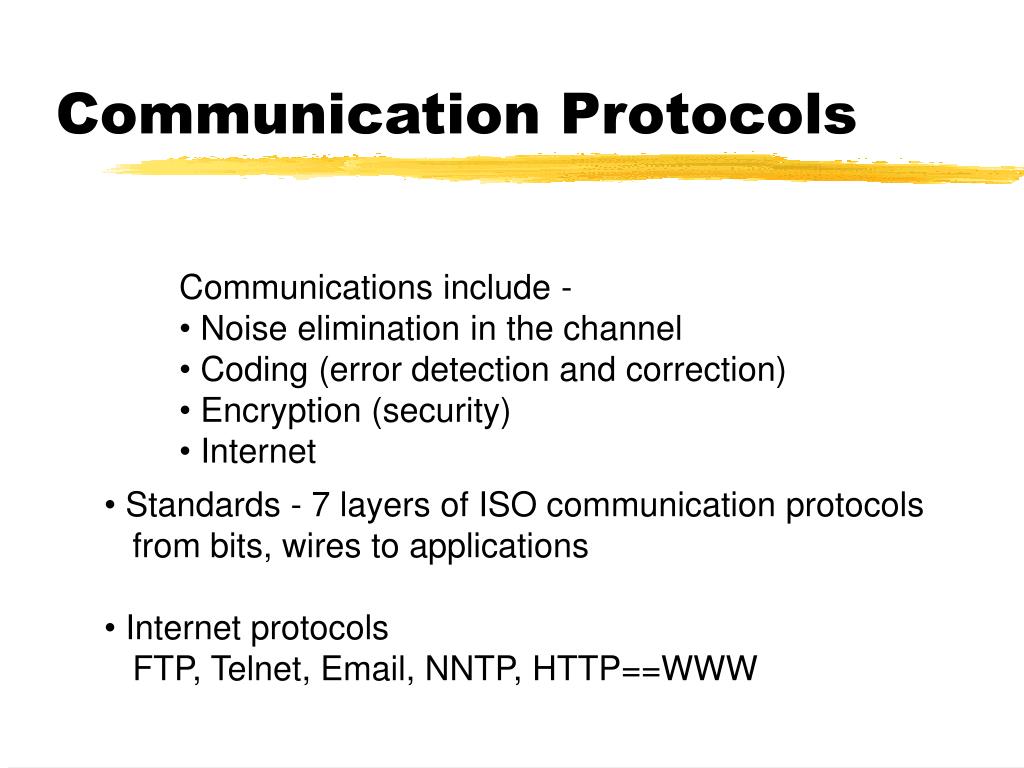 Communication Protocols

Communications include -
• Noise elimination in the channel
• Coding (error detection and correction)
• Encryption (security)
• Internet

• Standards - 7 layers of ISO communication protocols from bits, wires to applications

• Internet protocols
FTP, Telnet, Email, NNTP, HTTP==WWW